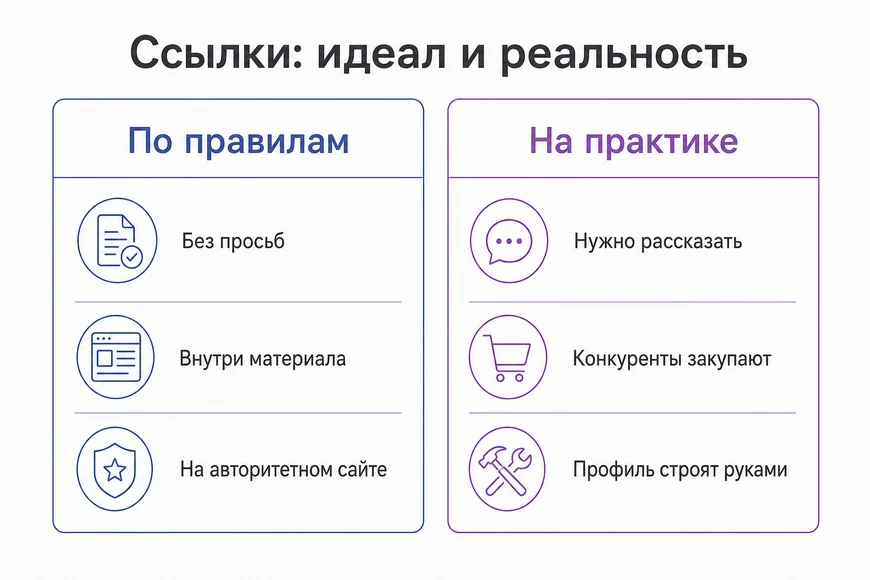 Ссылки: идеал и реальность

По правилам

Без просьб

Внутри материала

На авторитетном сайте

На практике

Нужно рассказать

Конкуренты закупают

Профиль строят руками